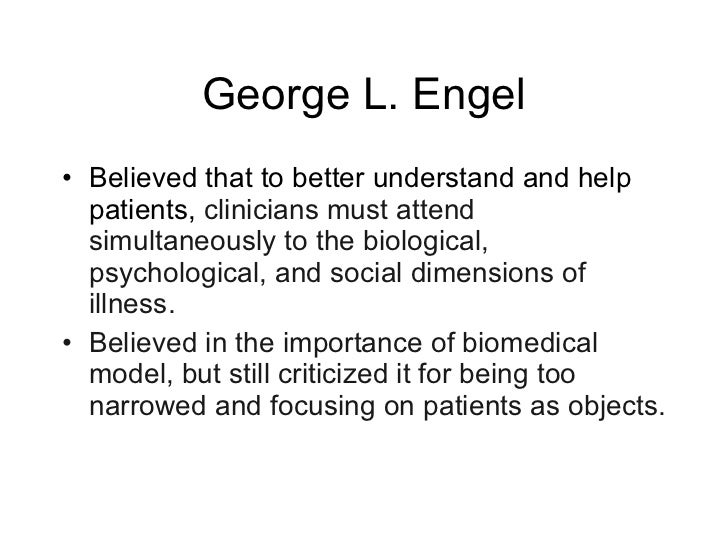 George L. Engel

• Believed that to better understand and help patients, clinicians must attend simultaneously to the biological, psychological, and social dimensions of illness.
• Believed in the importance of biomedical model, but still criticized it for being too narrowed and focusing on patients as objects.